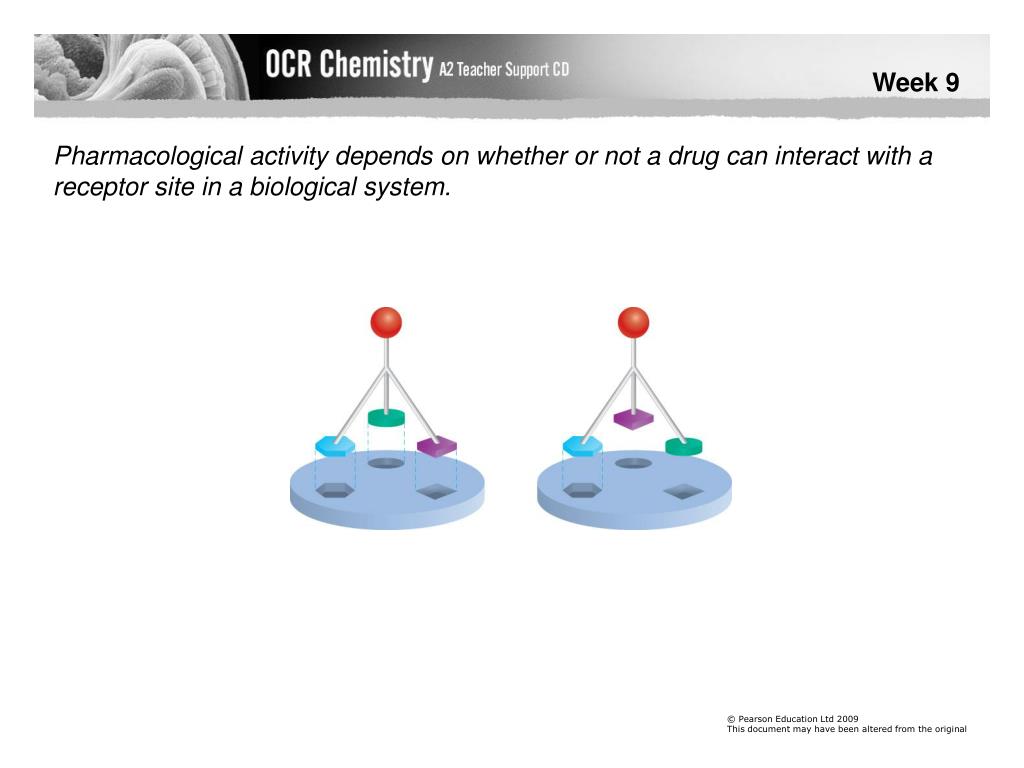 OCR Chemistry A2 Teacher Support CD

Week 9

Pharmacological activity depends on whether or not a drug can interact with a receptor site in a biological system.

© Pearson Education Ltd 2009
This document may have been altered from the original